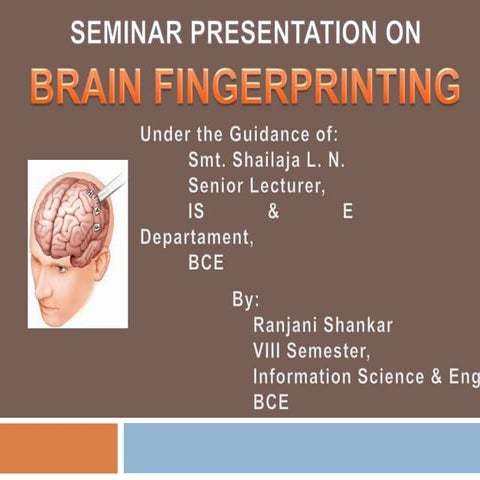 SEMINAR PRESENTATION ON

BRAIN FINGERPRINTING

Under the Guidance of:
Smt. Shailaja L. N.
Senior Lecturer,
IS & E Departament,
BCE

By:
Ranjani Shankar
VIII Semester,
Information Science & Eng
BCE